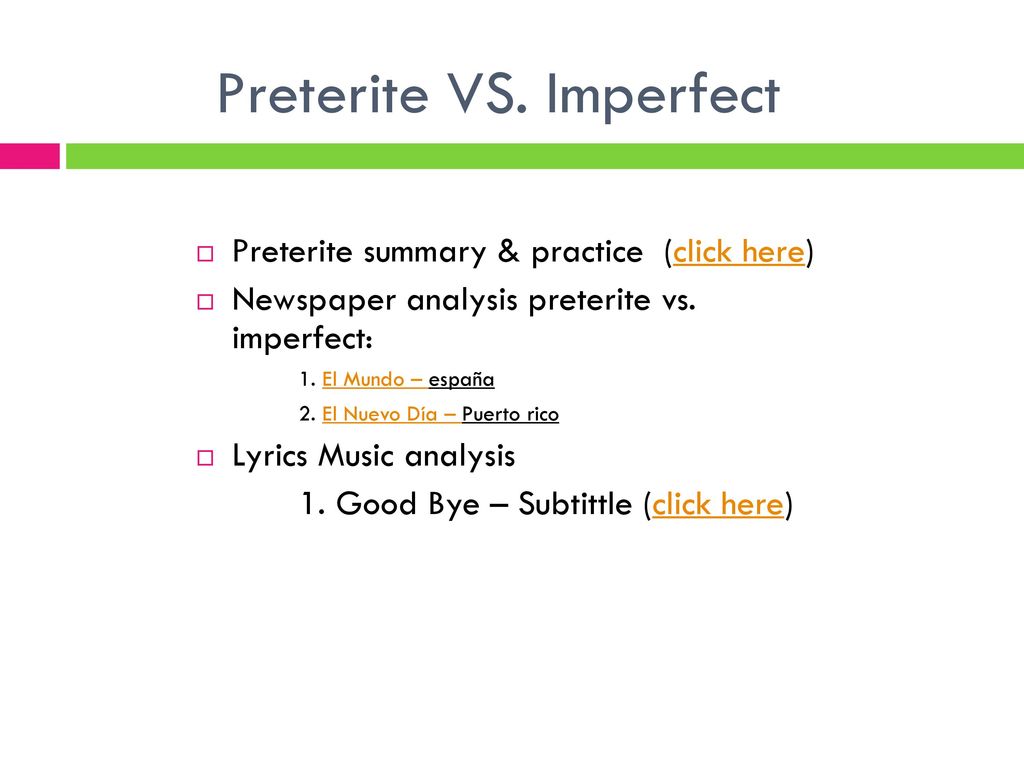 Preterite VS. Imperfect

Preterite summary & practice (click here)

Newspaper analysis preterite vs. imperfect:

1. El Mundo – españa

2. El Nuevo Día – Puerto rico

Lyrics Music analysis

1. Good Bye – Subtittle (click here)